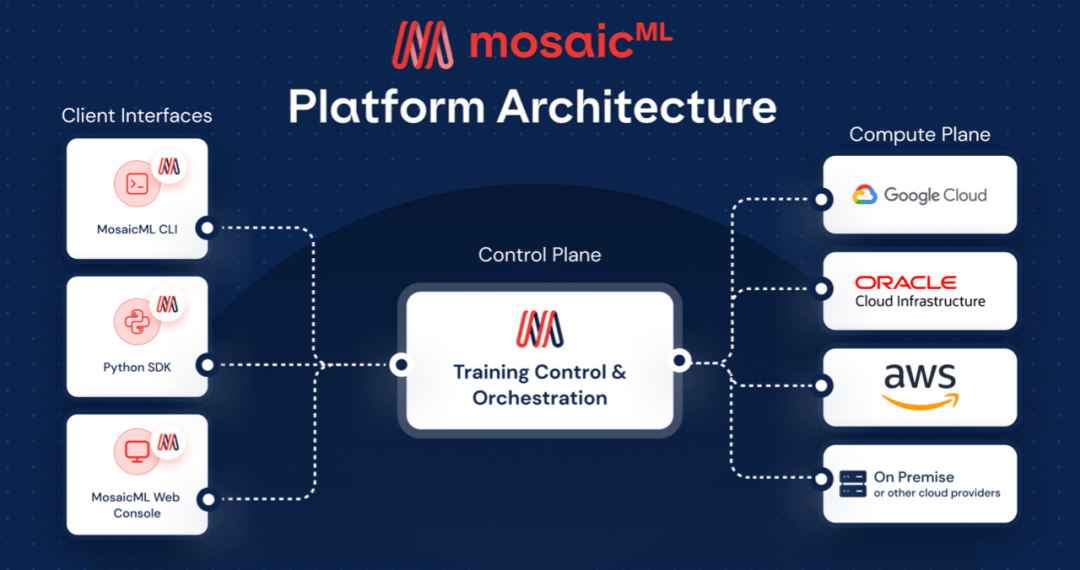 mosaic$^{ML}$

Platform Architecture

Client Interfaces

MosaicML CLI

Python SDK

MosaicML Web Console

Control Plane

Training Control & Orchestration

Compute Plane

Google Cloud

ORACLE Cloud Infrastructure

aws

On Premise or other cloud providers